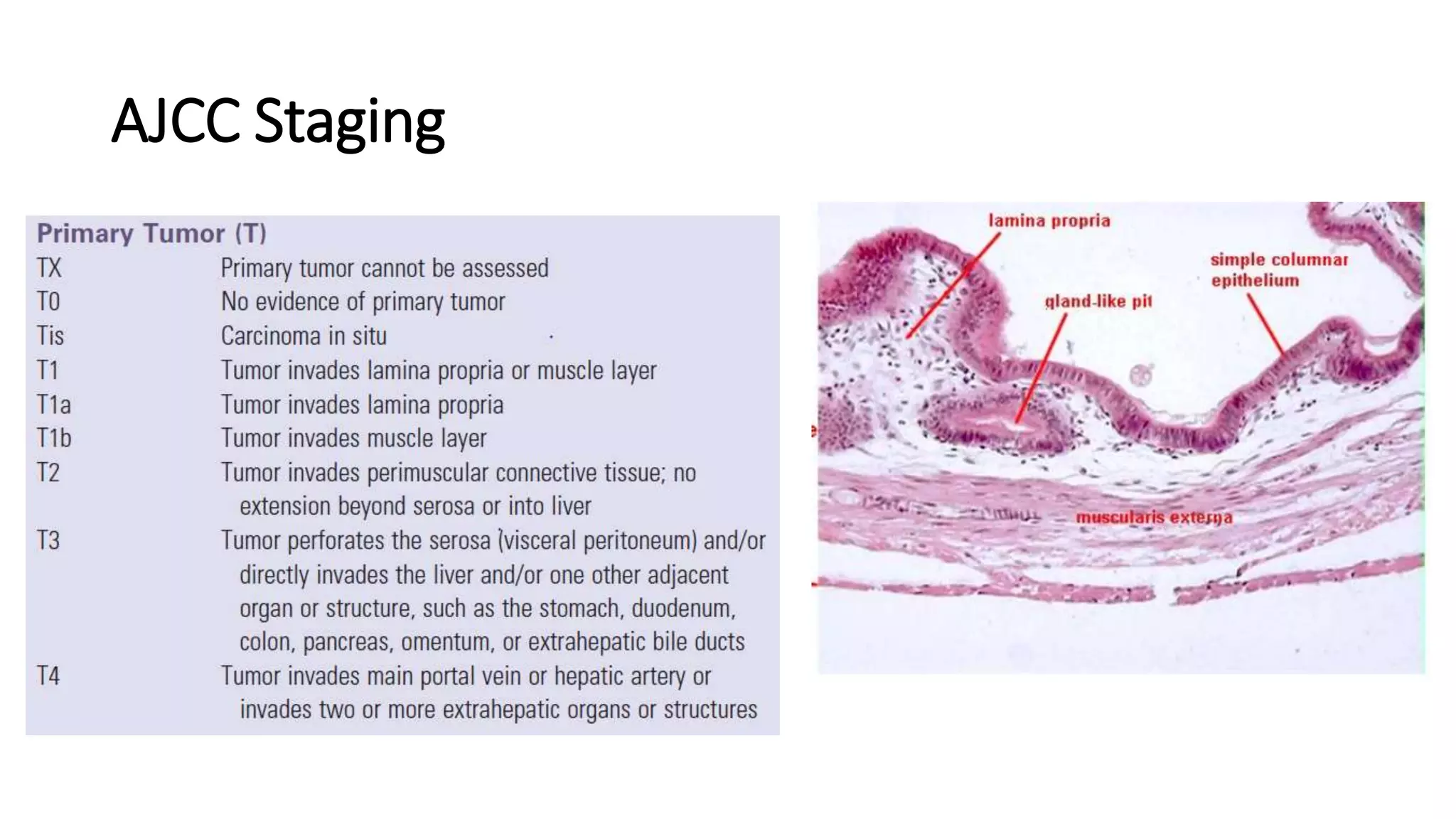 AJCC Staging

Primary Tumor (T)

| | |
|---|---|
| TX | Primary tumor cannot be assessed |
| T0 | No evidence of primary tumor |
| Tis | Carcinoma in situ |
| T1 | Tumor invades lamina propria or muscle layer |
| T1a | Tumor invades lamina propria |
| T1b | Tumor invades muscle layer |
| T2 | Tumor invades perimuscular connective tissue; no extension beyond serosa or into liver |
| T3 | Tumor perforates the serosa (visceral peritoneum) and/or directly invades the liver and/or one other adjacent organ or structure, such as the stomach, duodenum, colon, pancreas, omentum, or extrahepatic bile ducts |
| T4 | Tumor invades main portal vein or hepatic artery or invades two or more extrahepatic organs or structures |

lamina propria

simple columnar epithelium

gland-like pit

muscularis externa